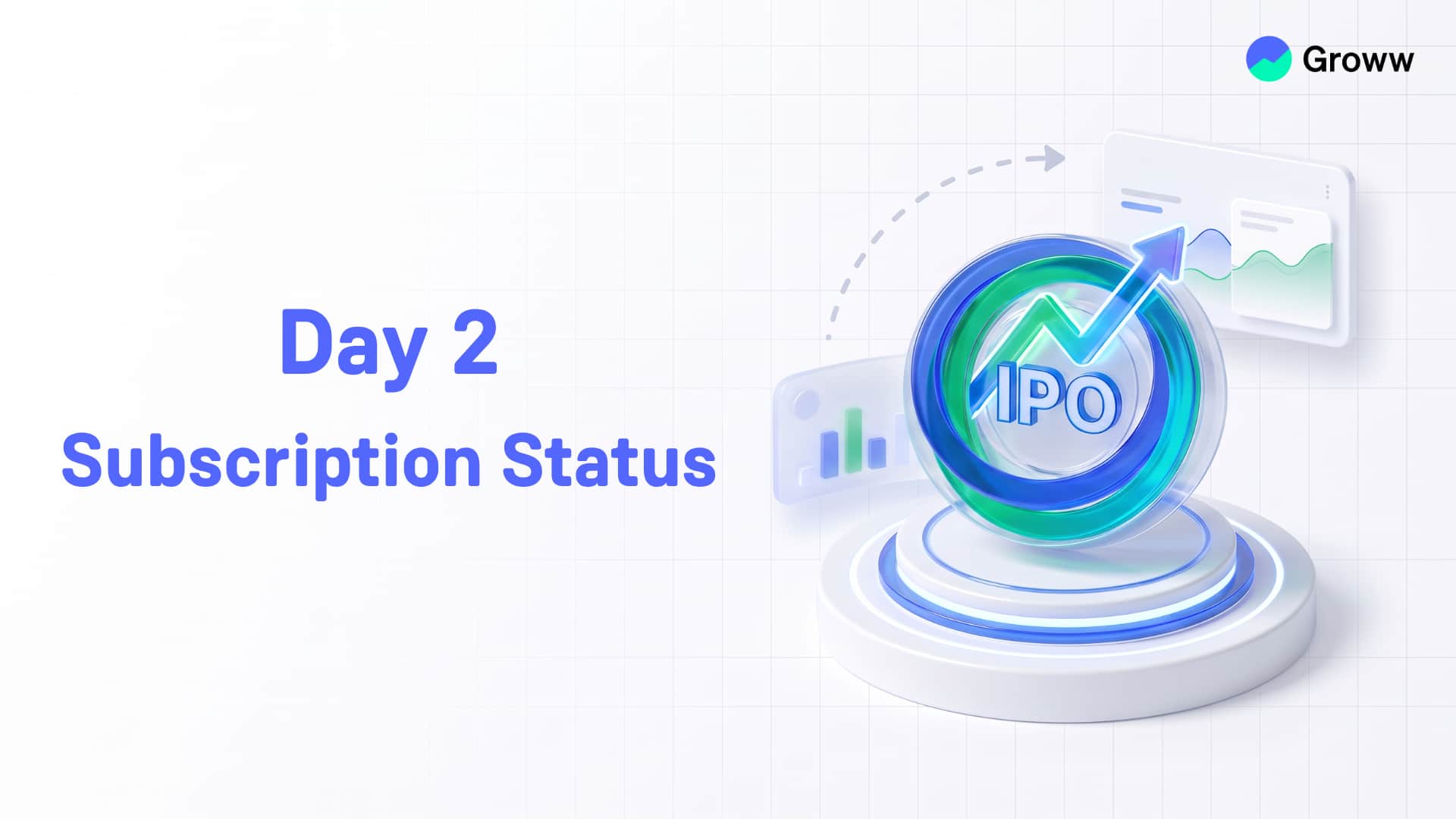 Groww

Day 2
Subscription Status

IPO